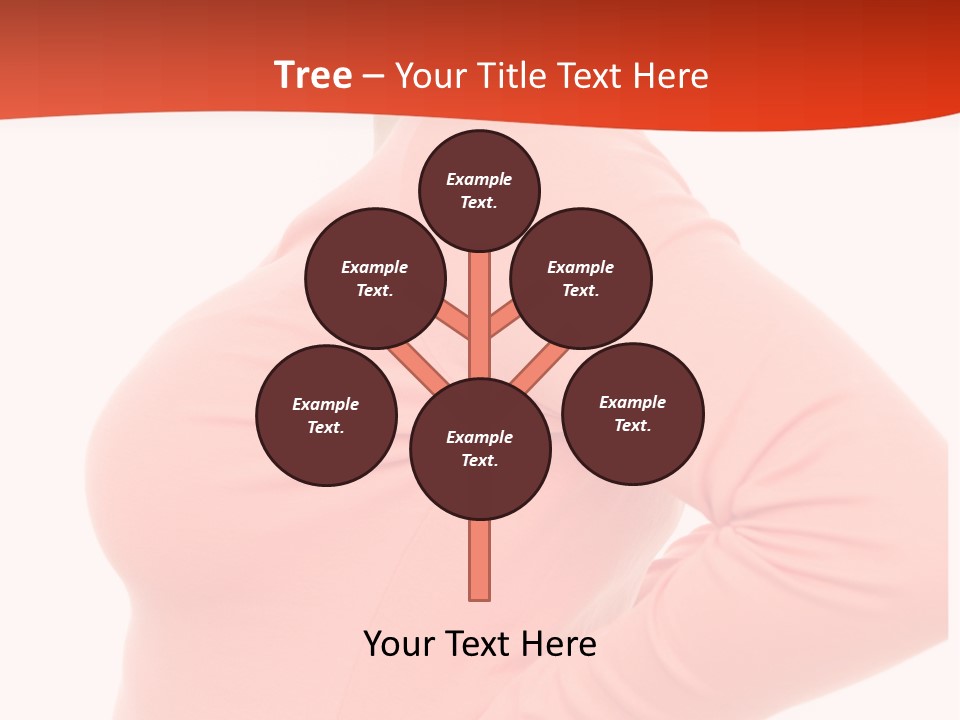 Tree – Your Title Text Here

Example Text.

Example Text.

Example Text.

Example Text.

Example Text.

Example Text.

Your Text Here